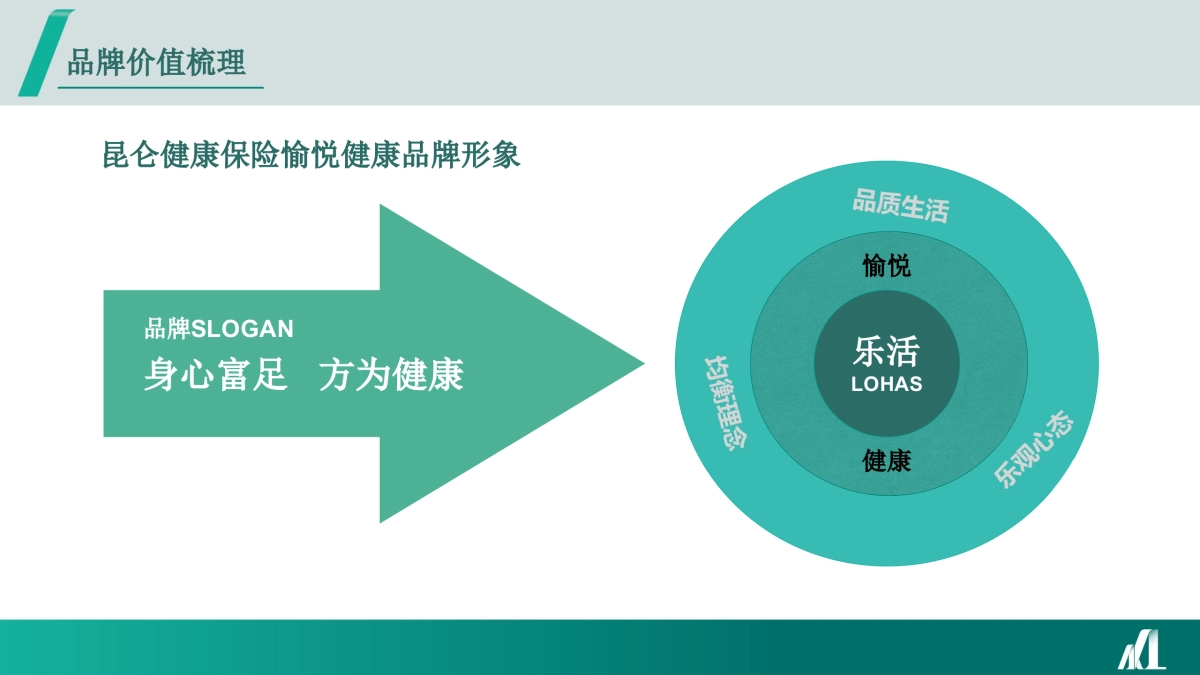 品牌价值梳理

昆仑健康保险愉悦健康品牌形象

品牌SLOGAN
身心富足　方为健康

品质生活

愉悦

乐活
LOHAS

健康

均衡理念

乐观心态